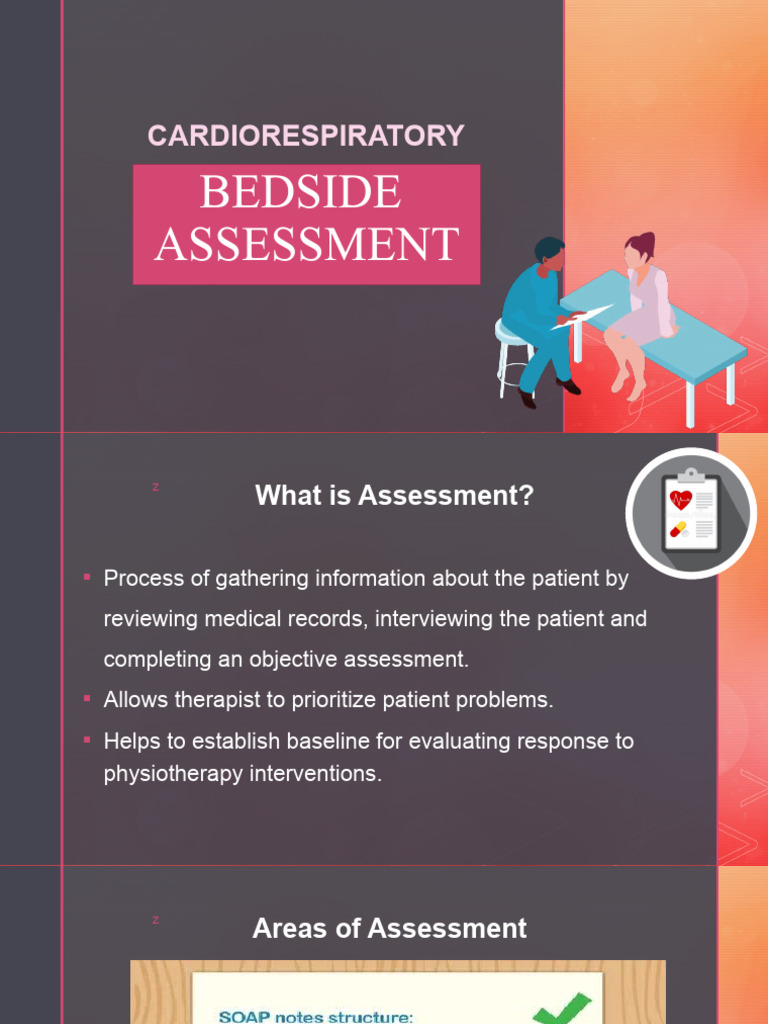 CARDIORESPIRATORY

BEDSIDE ASSESSMENT

z

What is Assessment?

▪ Process of gathering information about the patient by reviewing medical records, interviewing the patient and completing an objective assessment.

▪ Allows therapist to prioritize patient problems.

▪ Helps to establish baseline for evaluating response to physiotherapy interventions.

z

Areas of Assessment

SOAP notes structure: